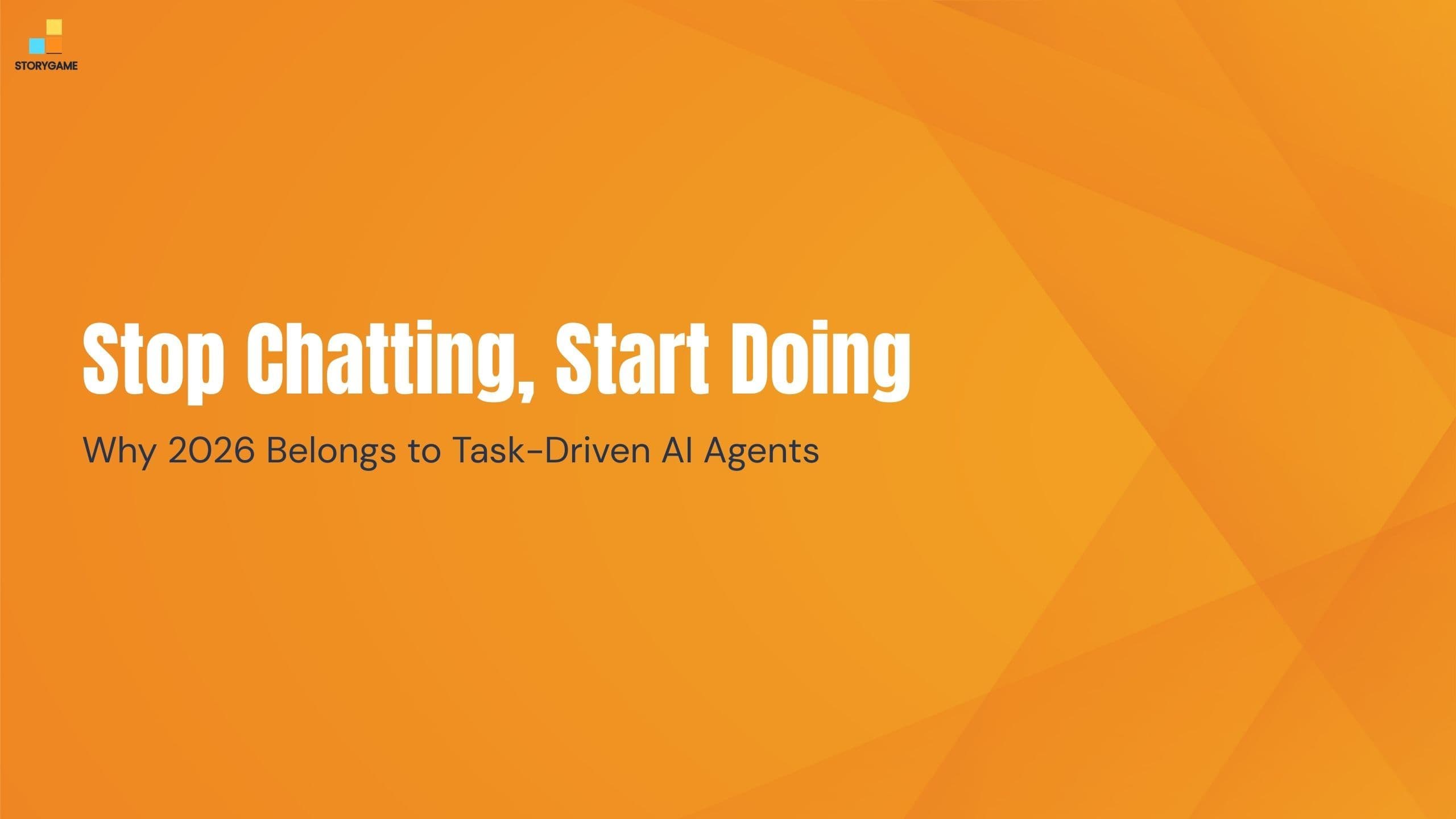 STORYGAME

Stop Chatting, Start Doing

Why 2026 Belongs to Task-Driven AI Agents